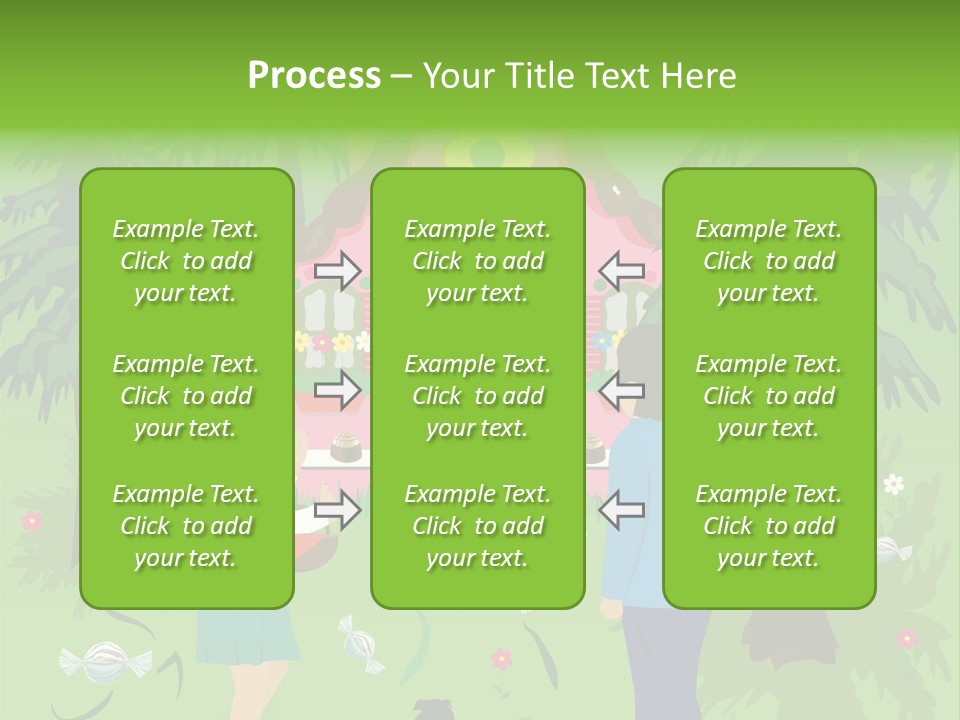 Process – Your Title Text Here

Example Text. Click to add your text.

Example Text. Click to add your text.

Example Text. Click to add your text.

Example Text. Click to add your text.

Example Text. Click to add your text.

Example Text. Click to add your text.

Example Text. Click to add your text.

Example Text. Click to add your text.

Example Text. Click to add your text.